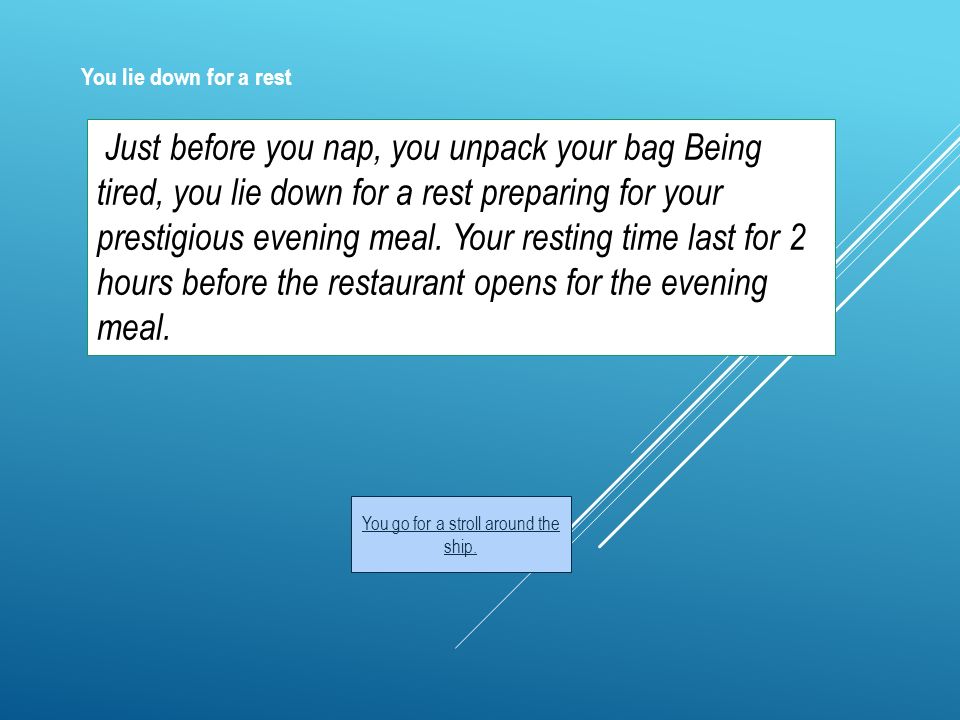 You lie down for a rest

Just before you nap, you unpack your bag Being tired, you lie down for a rest preparing for your prestigious evening meal. Your resting time last for 2 hours before the restaurant opens for the evening meal.

You go for a stroll around the ship.